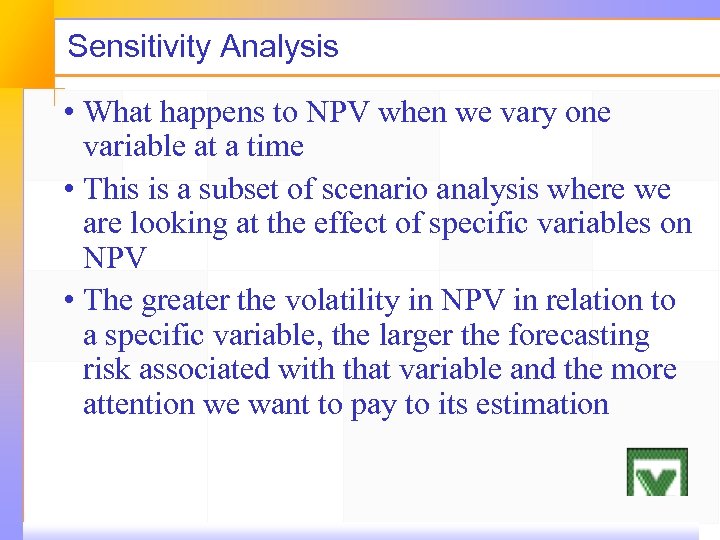 Sensitivity Analysis

• What happens to NPV when we vary one variable at a time

• This is a subset of scenario analysis where we are looking at the effect of specific variables on NPV

• The greater the volatility in NPV in relation to a specific variable, the larger the forecasting risk associated with that variable and the more attention we want to pay to its estimation